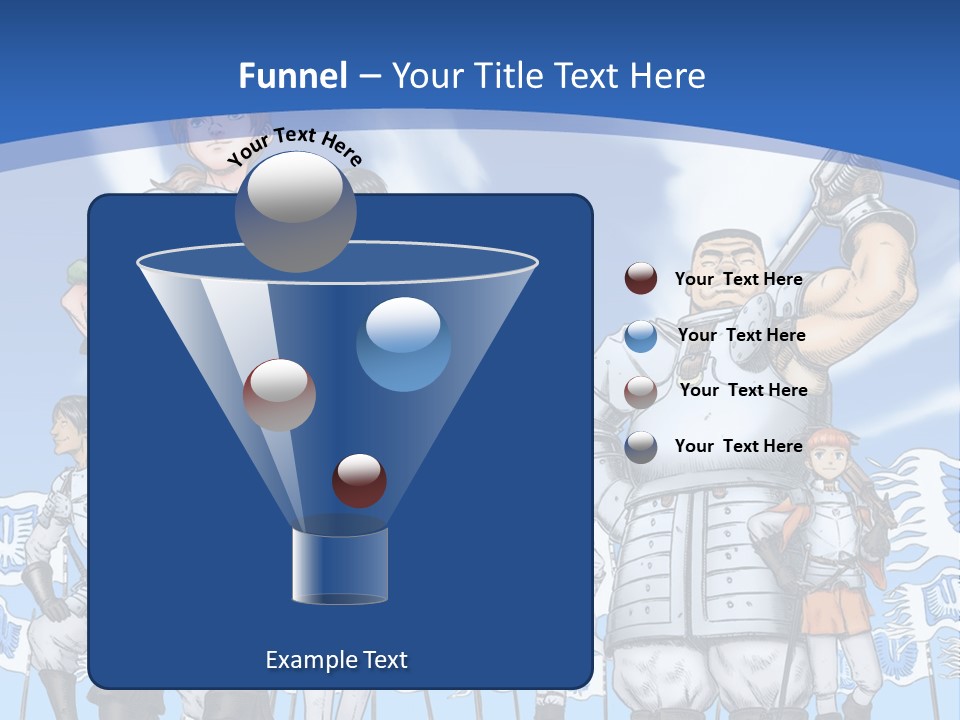 Funnel – Your Title Text Here

Your Text Here

Your Text Here

Your Text Here

Your Text Here

Your Text Here

Example Text